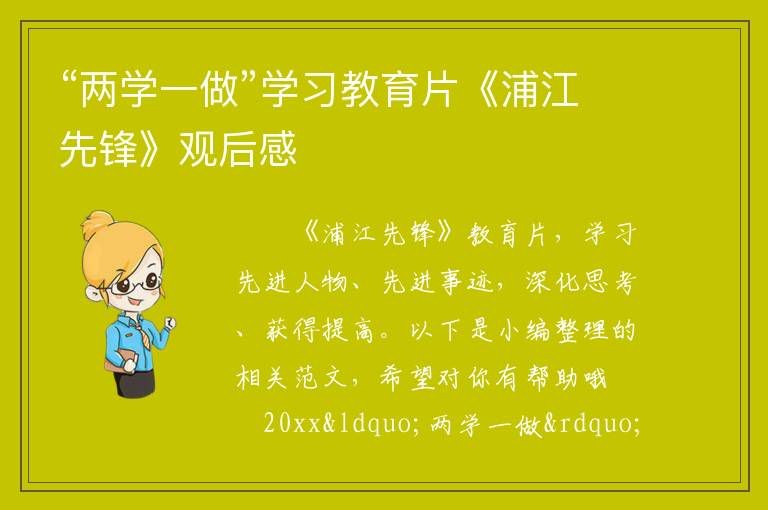 “两学一做”学习教育片《浦江先锋》观后感

《浦江先锋》教育片，学习先进人物、先进事迹，深化思考、获得提高。以下是小编整理的相关范文，希望对你有帮助哦

20xx&ldquo;两学一做&rdquo;